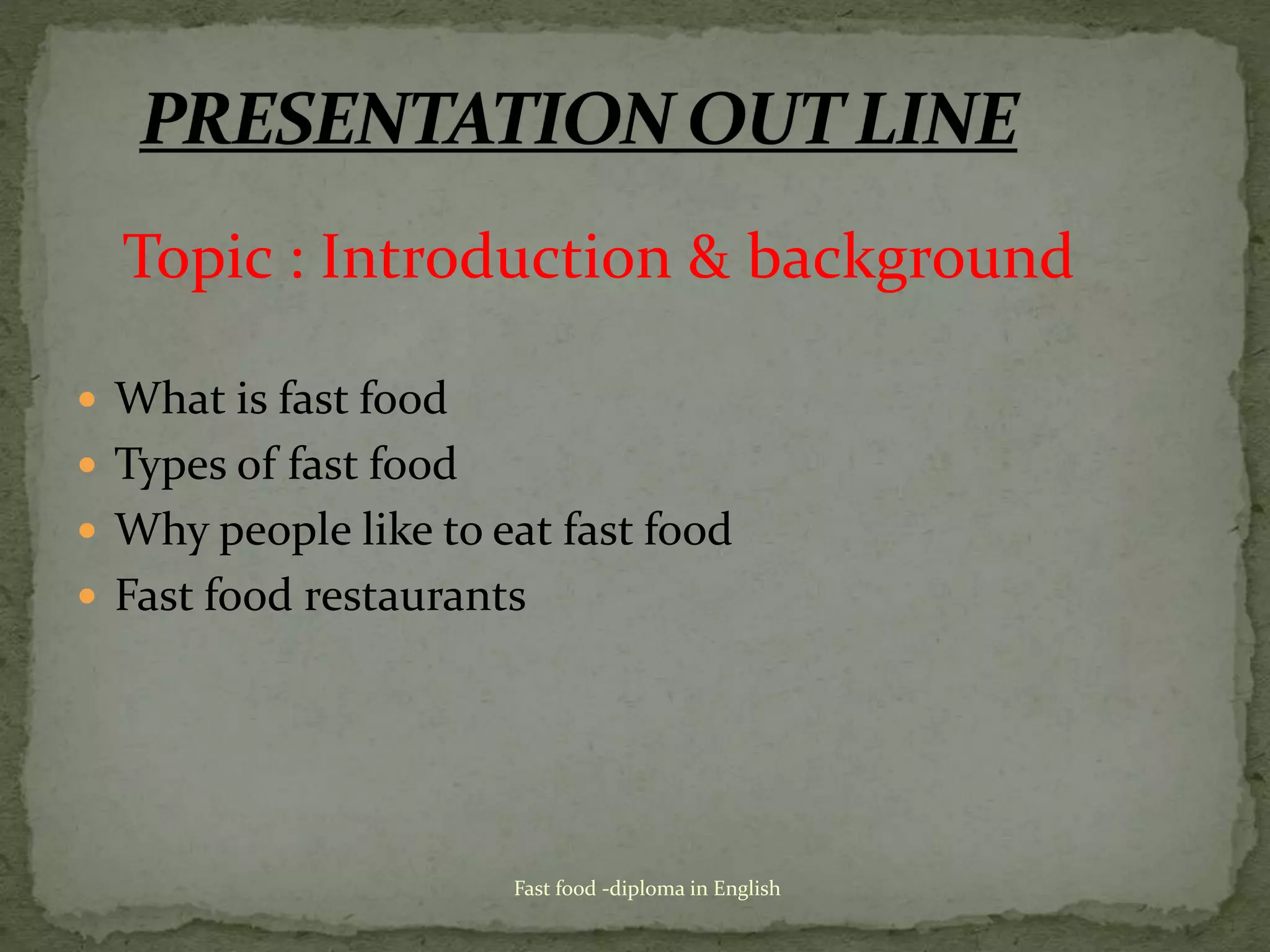 PRESENTATION OUT LINE

Topic : Introduction & background

- What is fast food
- Types of fast food
- Why people like to eat fast food
- Fast food restaurants

Fast food -diploma in English